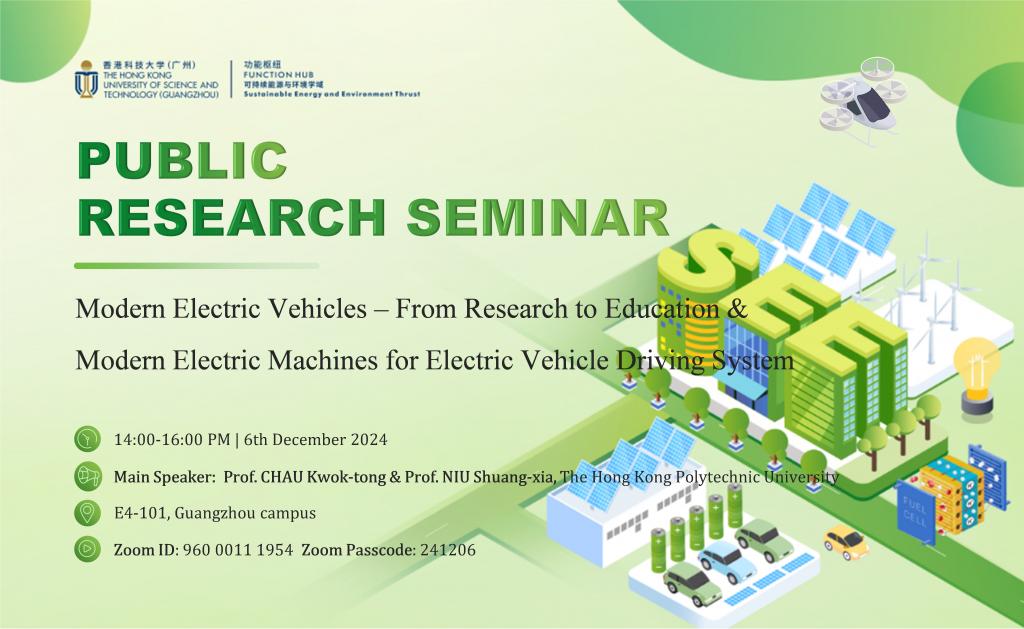 香港科技大学（广州）
THE HONG KONG UNIVERSITY OF SCIENCE AND TECHNOLOGY (GUANGZHOU)

功能枢纽
FUNCTION HUB
可持续能源与环境学域
Sustainable Energy and Environment Thrust

PUBLIC RESEARCH SEMINAR

Modern Electric Vehicles – From Research to Education &

Modern Electric Machines for Electric Vehicle Driving System

14:00-16:00 PM | 6th December 2024

Main Speaker: Prof. CHAU Kwok-tong & Prof. NIU Shuang-xia, The Hong Kong Polytechnic University

E4-101, Guangzhou campus

Zoom ID: 960 0011 1954 Zoom Passcode: 241206

SEE

FUEL CELL